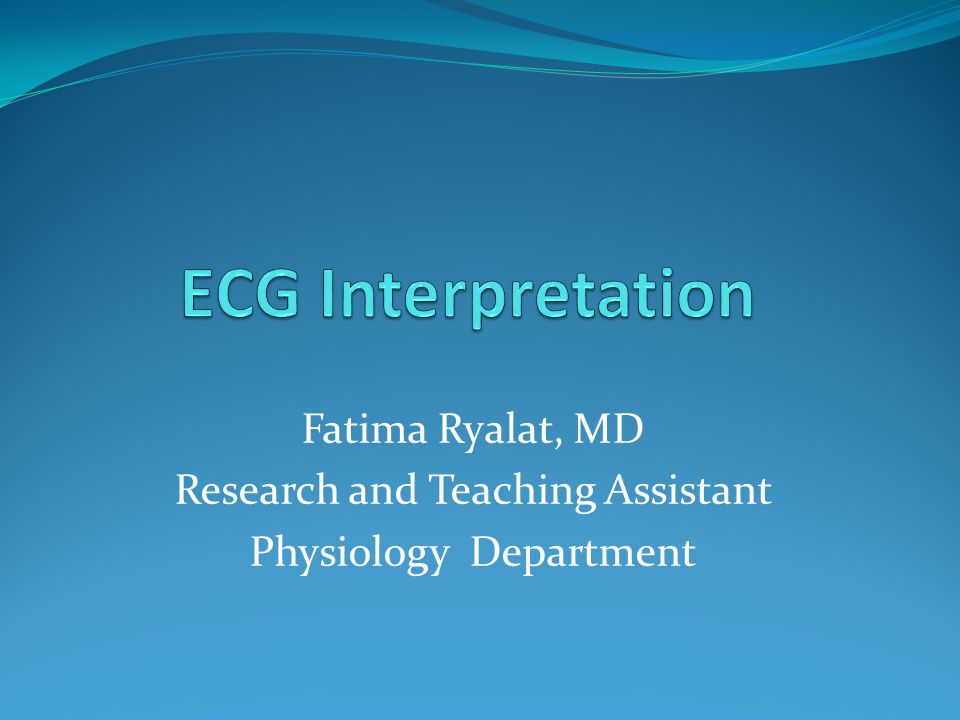 ECG Interpretation

Fatima Ryalat, MD
Research and Teaching Assistant
Physiology Department